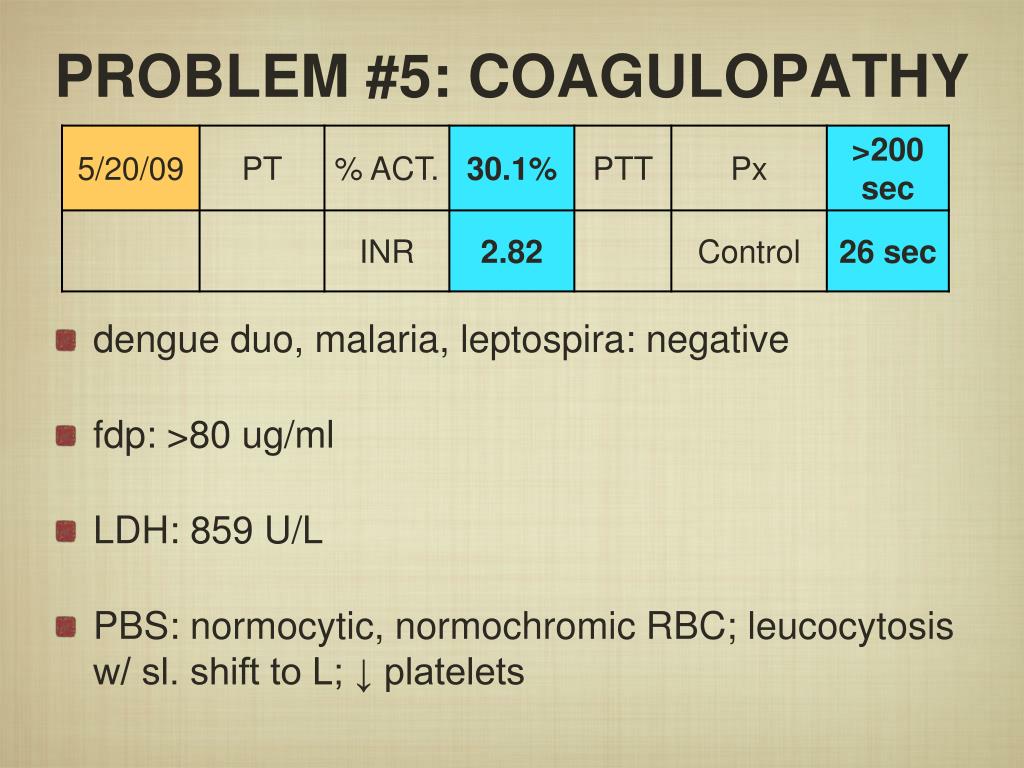 PROBLEM #5: COAGULOPATHY

| 5/20/09 | PT | % ACT. | 30.1% | PTT | Px | >200 sec |
|---|---|---|---|---|---|---|
| | | INR | 2.82 | | Control | 26 sec |

dengue duo, malaria, leptospira: negative

fdp: >80 ug/ml

LDH: 859 U/L

PBS: normocytic, normochromic RBC; leucocytosis w/ sl. shift to L; ↓ platelets